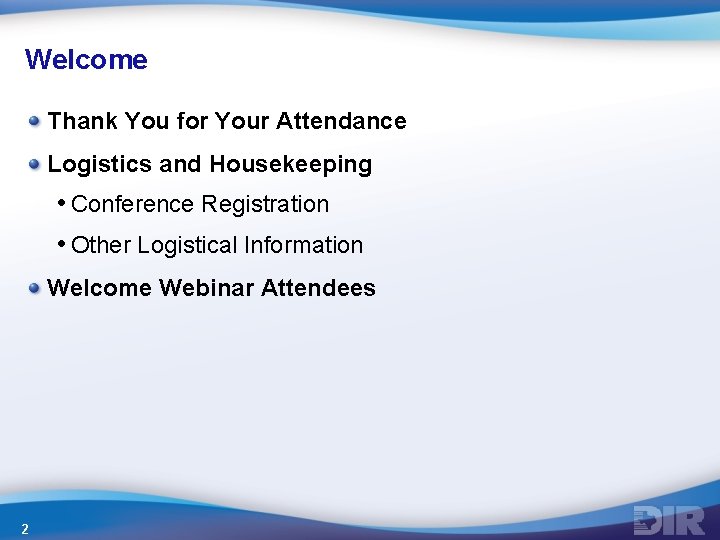 Welcome

• Thank You for Your Attendance
• Logistics and Housekeeping
• Conference Registration
• Other Logistical Information
• Welcome Webinar Attendees

2

DIR